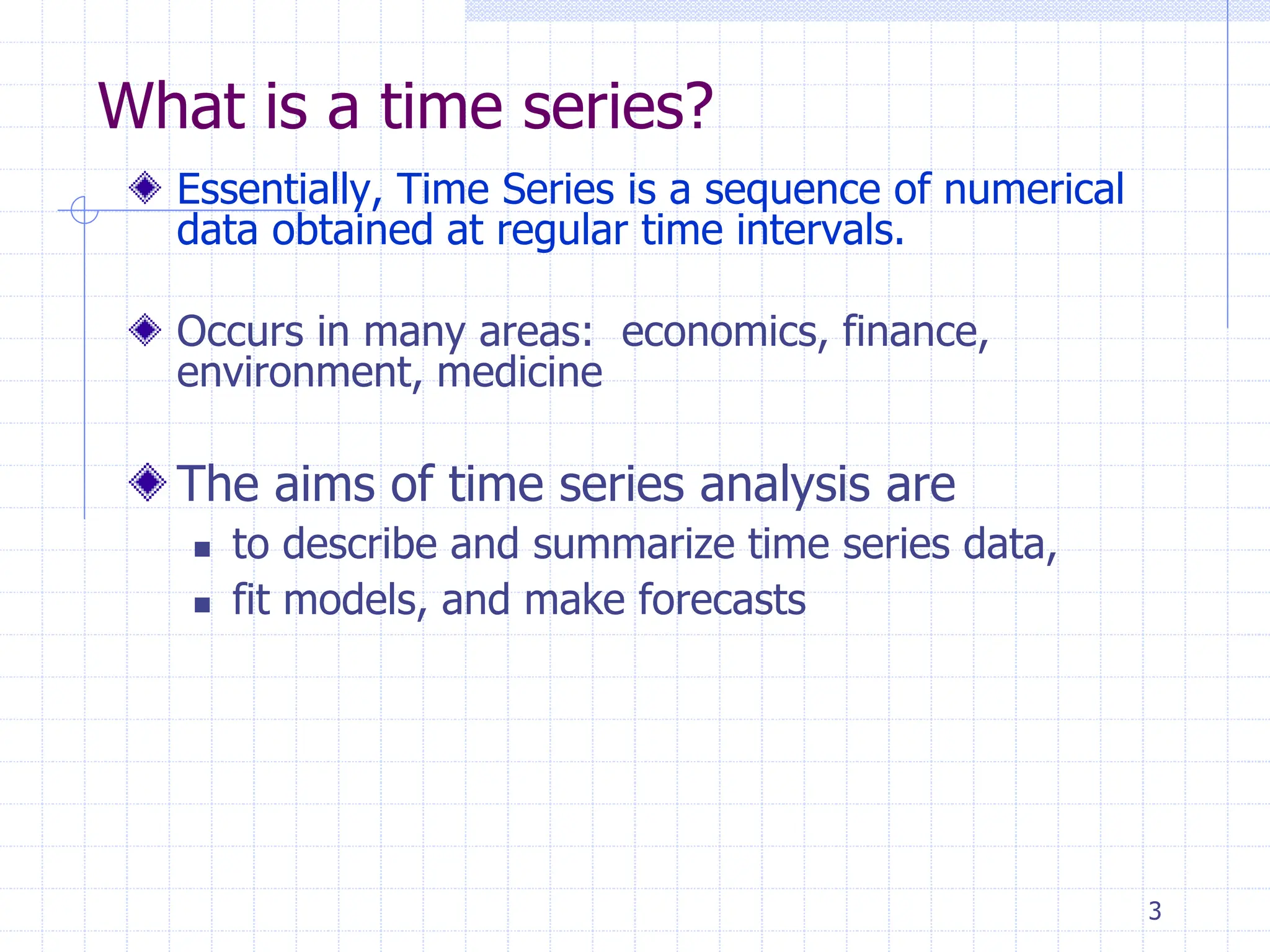 What is a time series?

Essentially, Time Series is a sequence of numerical data obtained at regular time intervals.

Occurs in many areas:  economics, finance, environment, medicine

The aims of time series analysis are

- to describe and summarize time series data,
- fit models, and make forecasts

3